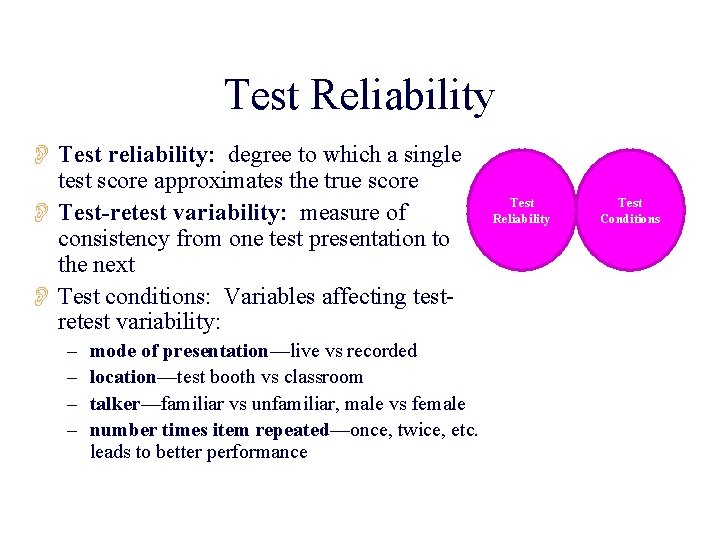 Test Reliability

Test reliability: degree to which a single test score approximates the true score

Test-retest variability: measure of consistency from one test presentation to the next

Test conditions: Variables affecting test-retest variability:

– mode of presentation—live vs recorded
– location—test booth vs classroom
– talker—familiar vs unfamiliar, male vs female
– number times item repeated—once, twice, etc. leads to better performance

Test Reliability

Test Conditions